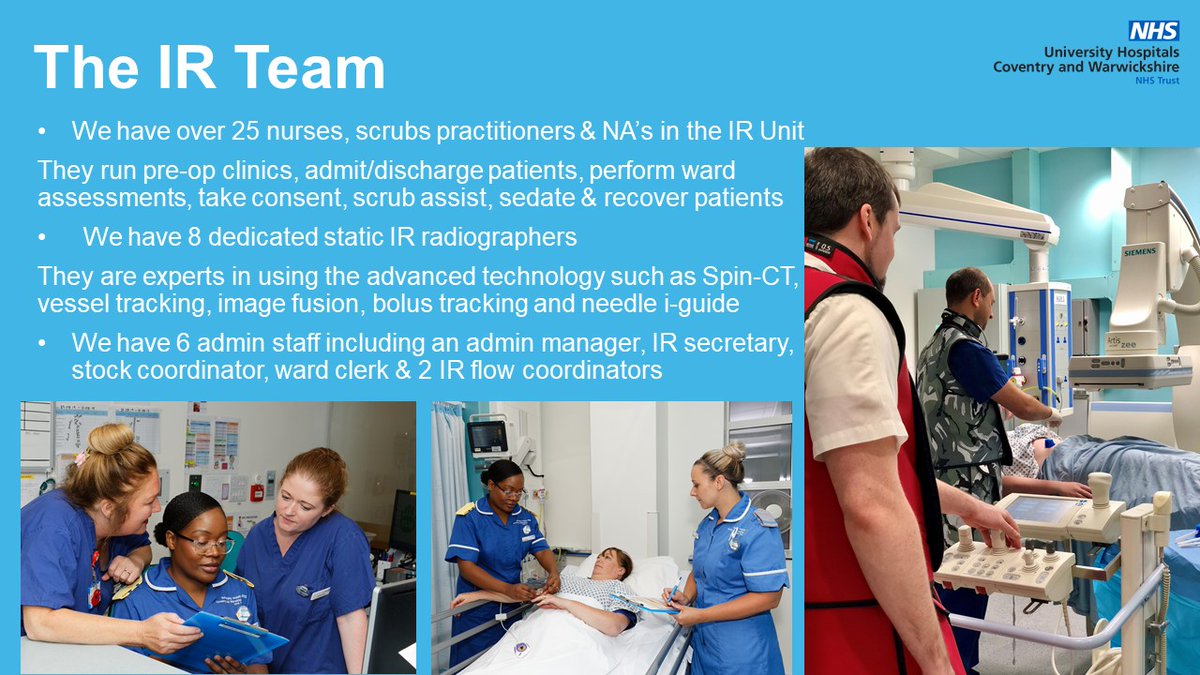 The IR Team

NHS
University Hospitals
Coventry and Warwickshire
NHS Trust

• We have over 25 nurses, scrubs practitioners & NA's in the IR Unit

They run pre-op clinics, admit/discharge patients, perform ward assessments, take consent, scrub assist, sedate & recover patients

• We have 8 dedicated static IR radiographers

They are experts in using the advanced technology such as Spin-CT, vessel tracking, image fusion, bolus tracking and needle i-guide

• We have 6 admin staff including an admin manager, IR secretary, stock coordinator, ward clerk & 2 IR flow coordinators

SIEMENS

Artis zee